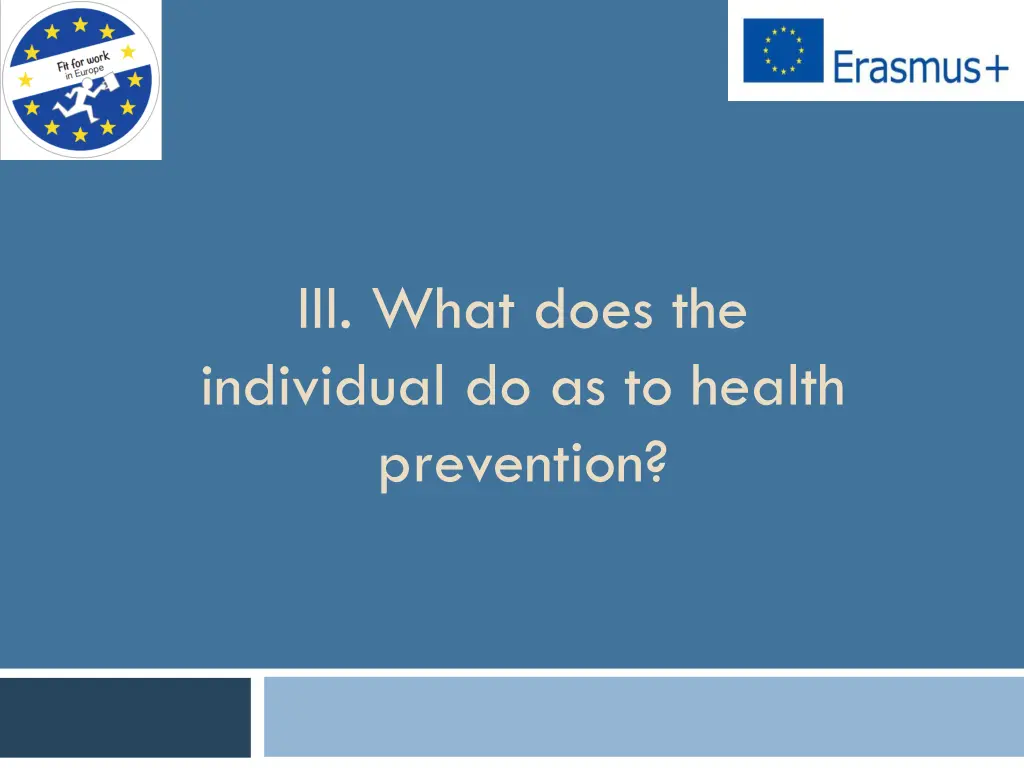 Fit for work in Europe

Erasmus+

III. What does the individual do as to health prevention?